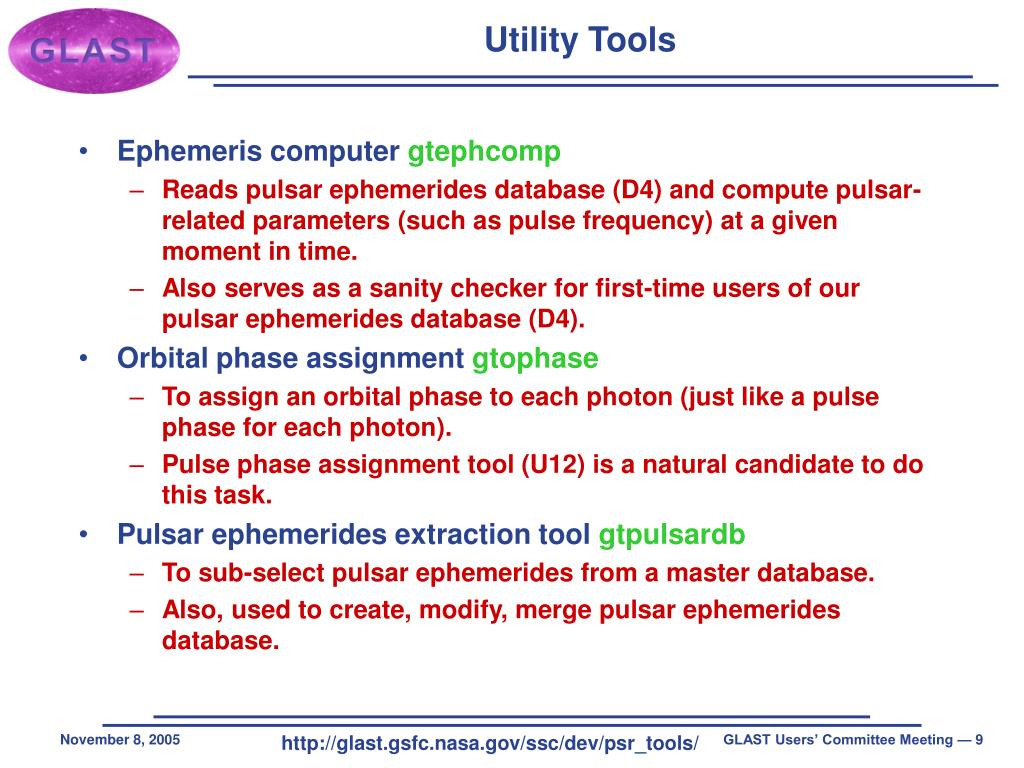 GLAST

Utility Tools

• Ephemeris computer gtephcomp
– Reads pulsar ephemerides database (D4) and compute pulsar-related parameters (such as pulse frequency) at a given moment in time.
– Also serves as a sanity checker for first-time users of our pulsar ephemerides database (D4).
• Orbital phase assignment gtophase
– To assign an orbital phase to each photon (just like a pulse phase for each photon).
– Pulse phase assignment tool (U12) is a natural candidate to do this task.
• Pulsar ephemerides extraction tool gtpulsardb
– To sub-select pulsar ephemerides from a master database.
– Also, used to create, modify, merge pulsar ephemerides database.

November 8, 2005

http://glast.gsfc.nasa.gov/ssc/dev/psr_tools/

GLAST Users' Committee Meeting — 9